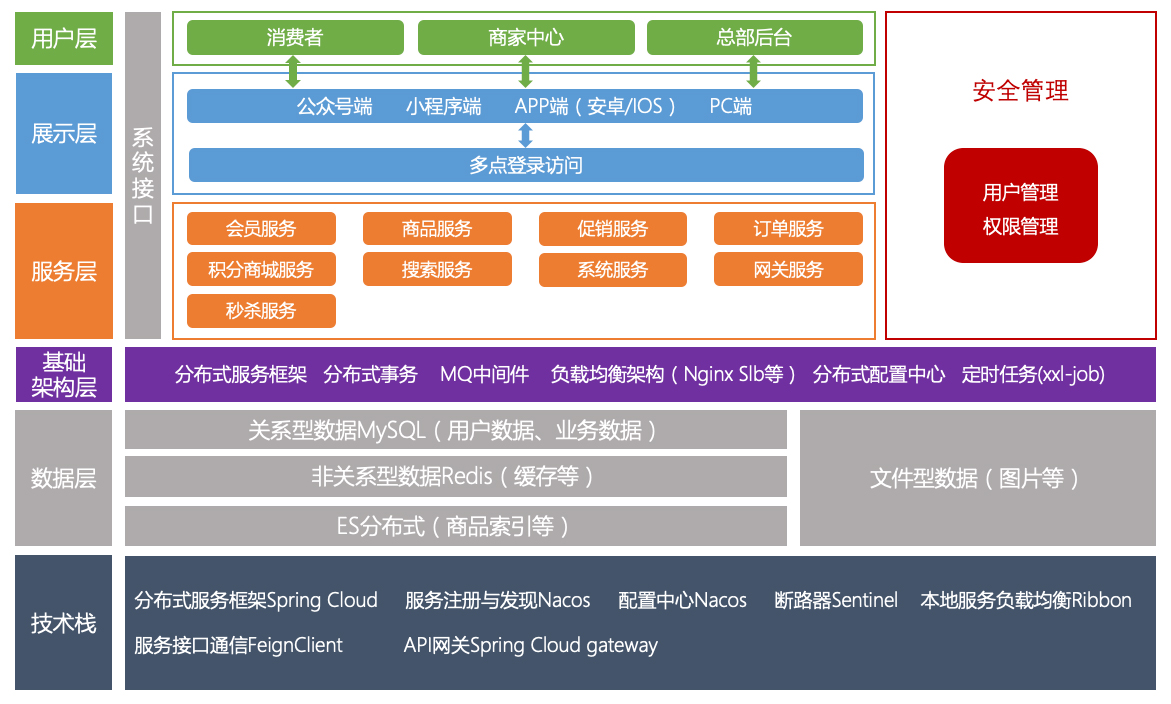 用户层

展示层

服务层

系统接口

消费者
商家中心
总部后台

公众号端 小程序端 APP端（安卓/IOS） PC端

多点登录访问

会员服务
商品服务
促销服务
订单服务
积分商城服务
搜索服务
系统服务
网关服务
秒杀服务

安全管理

用户管理
权限管理

基础架构层

分布式服务框架 分布式事务 MQ中间件 负载均衡架构（Nginx Slb等） 分布式配置中心 定时任务(xxl-job)

数据层

关系型数据MySQL（用户数据、业务数据）
非关系型数据Redis（缓存等）
ES分布式（商品索引等）
文件型数据（图片等）

技术栈

分布式服务框架Spring Cloud 服务注册与发现Nacos 配置中心Nacos 断路器Sentinel 本地服务负载均衡Ribbon
服务接口通信FeignClient API网关Spring Cloud gateway